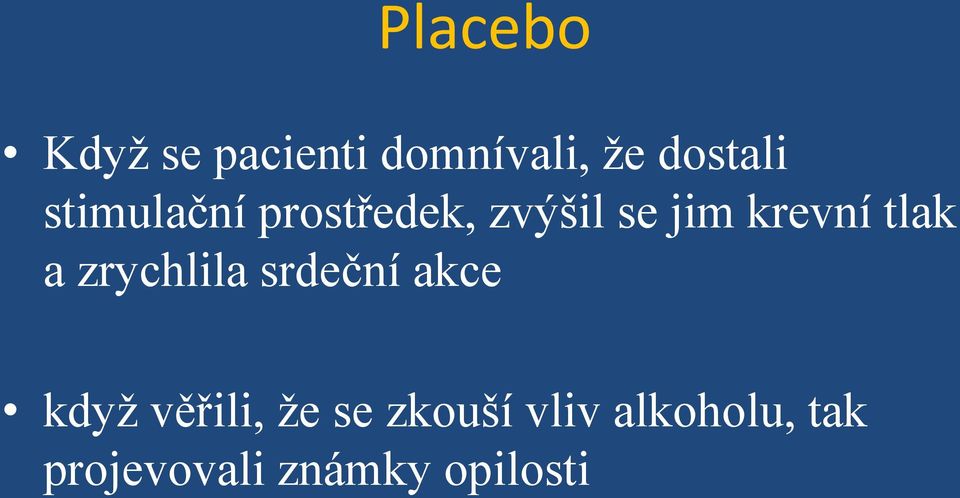 Placebo

• Když se pacienti domnívali, že dostali stimulační prostředek, zvýšil se jim krevní tlak a zrychlila srdeční akce

• když věřili, že se zkouší vliv alkoholu, tak projevovali známky opilosti